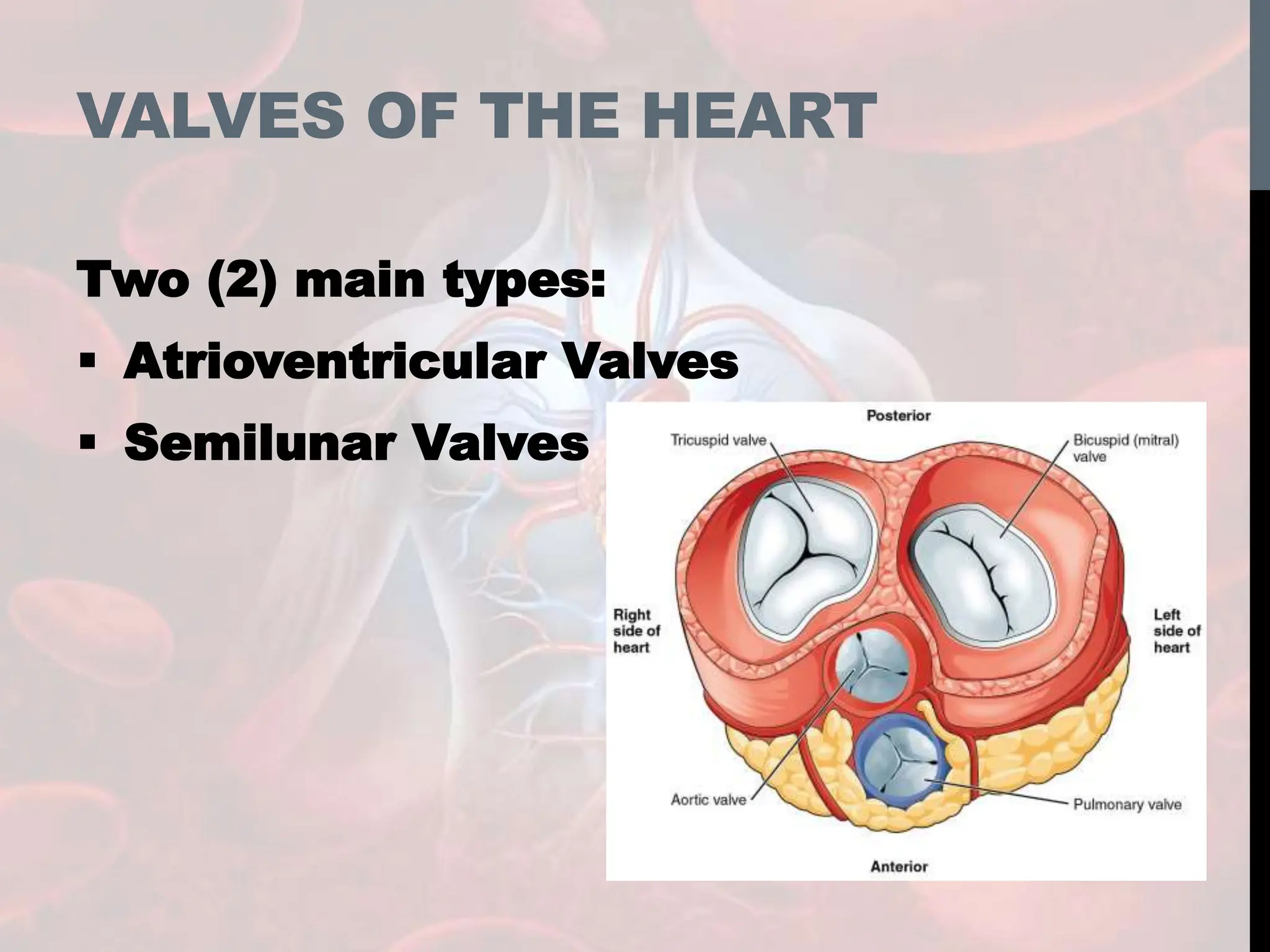 VALVES OF THE HEART

Two (2) main types:
▪ Atrioventricular Valves
▪ Semilunar Valves

Posterior
Tricuspid valve
Bicuspid (mitral) valve
Right side of heart
Left side of heart
Aortic valve
Pulmonary valve
Anterior